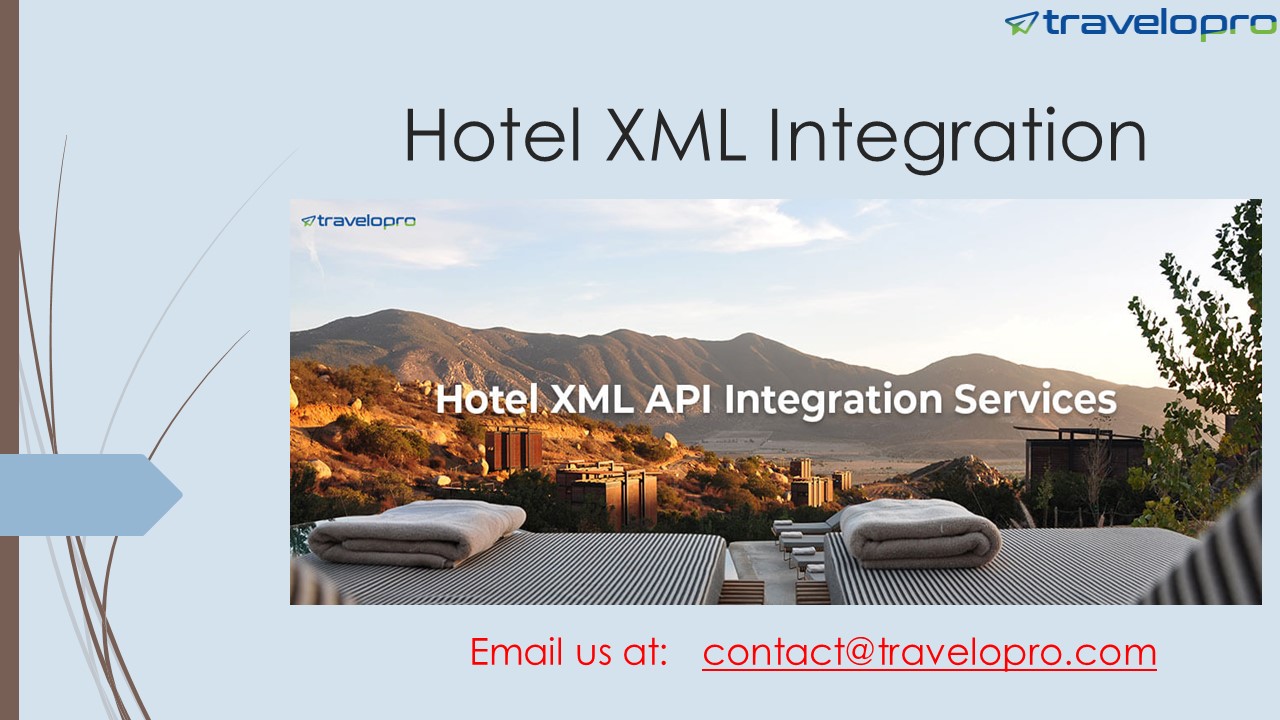 travelopro

Hotel XML Integration

travelopro

Hotel XML API Integration Services

Email us at: contact@travelopro.com